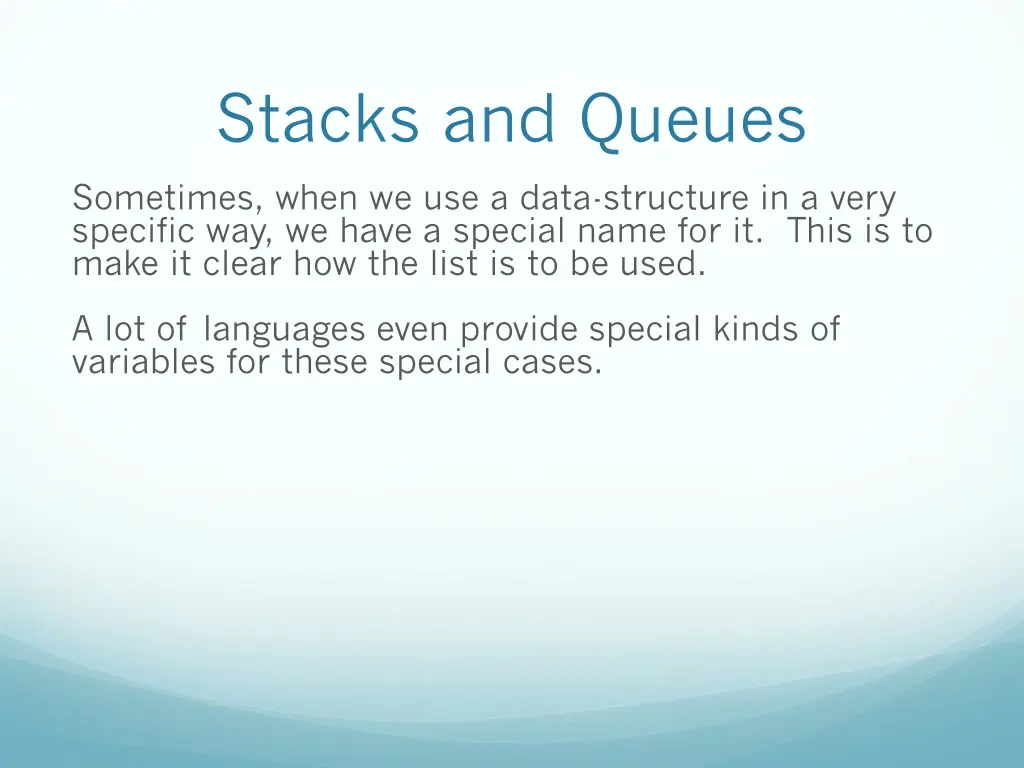 Stacks and Queues

Sometimes, when we use a data-structure in a very specific way, we have a special name for it. This is to make it clear how the list is to be used.

A lot of languages even provide special kinds of variables for these special cases.